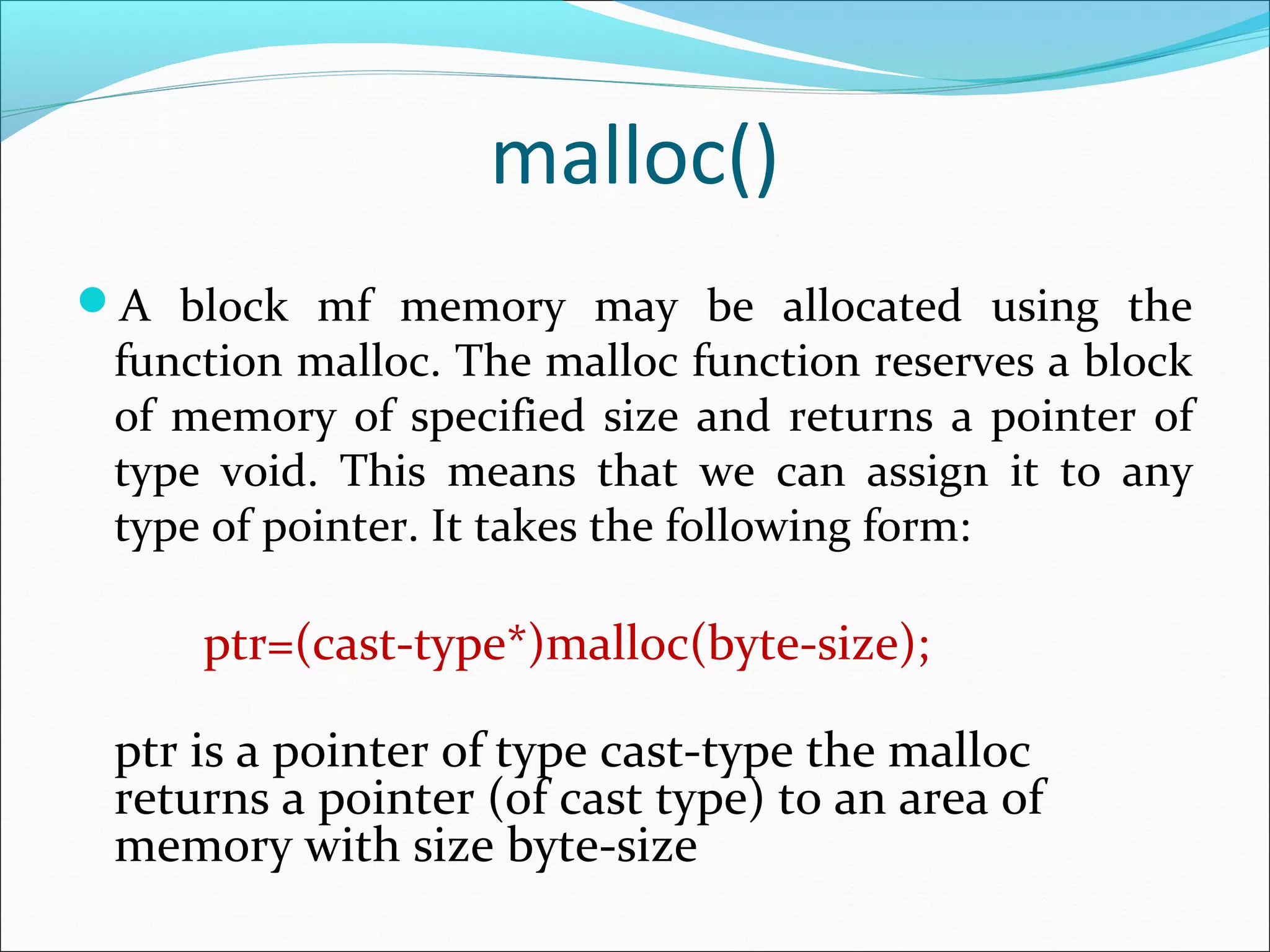 malloc()

A block mf memory may be allocated using the function malloc. The malloc function reserves a block of memory of specified size and returns a pointer of type void. This means that we can assign it to any type of pointer. It takes the following form:

ptr=(cast-type*)malloc(byte-size);

ptr is a pointer of type cast-type the malloc returns a pointer (of cast type) to an area of memory with size byte-size